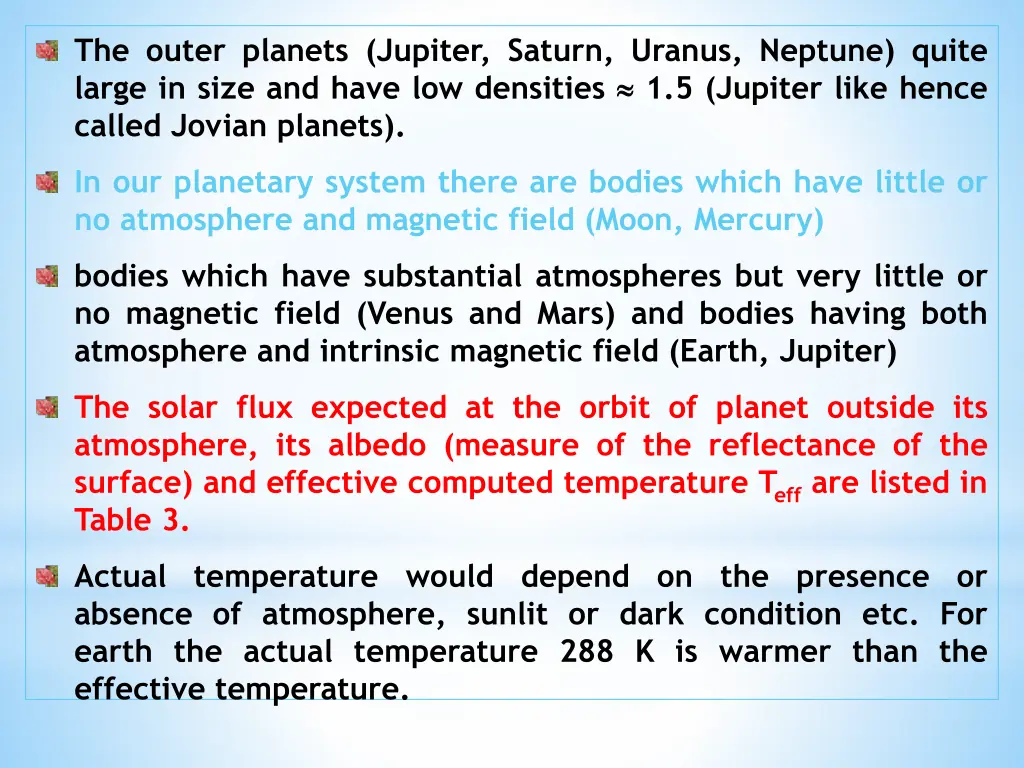 The outer planets (Jupiter, Saturn, Uranus, Neptune) quite large in size and have low densities $\approx$ 1.5 (Jupiter like hence called Jovian planets).

In our planetary system there are bodies which have little or no atmosphere and magnetic field (Moon, Mercury)

bodies which have substantial atmospheres but very little or no magnetic field (Venus and Mars) and bodies having both atmosphere and intrinsic magnetic field (Earth, Jupiter)

The solar flux expected at the orbit of planet outside its atmosphere, its albedo (measure of the reflectance of the surface) and effective computed temperature $T_{eff}$ are listed in Table 3.

Actual temperature would depend on the presence or absence of atmosphere, sunlit or dark condition etc. For earth the actual temperature 288 K is warmer than the effective temperature.